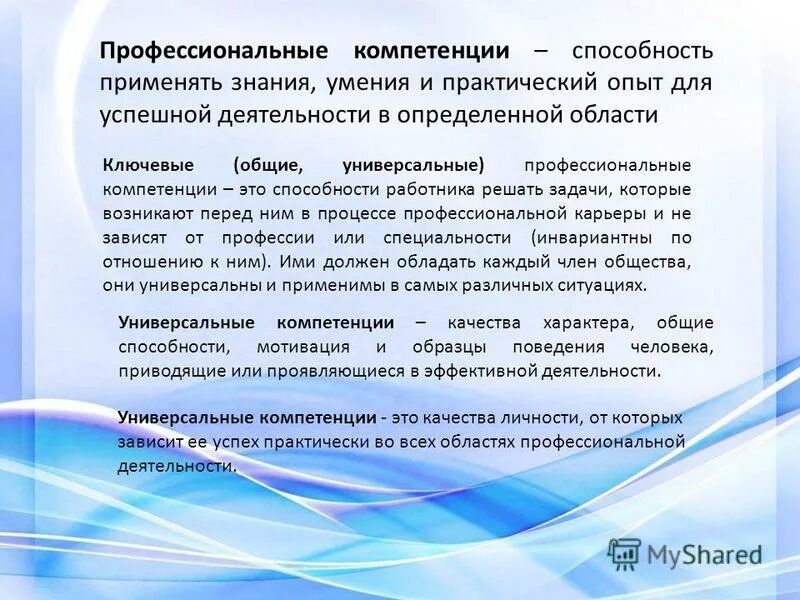 Профессиональные компетенции – способность применять знания, умения и практический опыт для успешной деятельности в определенной области

Ключевые (общие, универсальные) профессиональные компетенции – это способности работника решать задачи, которые возникают перед ним в процессе профессиональной карьеры и не зависят от профессии или специальности (инвариантны по отношению к ним). Ими должен обладать каждый член общества, они универсальны и применимы в самых различных ситуациях.

Универсальные компетенции – качества характера, общие способности, мотивация и образцы поведения человека, приводящие или проявляющиеся в эффективной деятельности.

Универсальные компетенции - это качества личности, от которых зависит ее успех практически во всех областях профессиональной деятельности.

MyShared